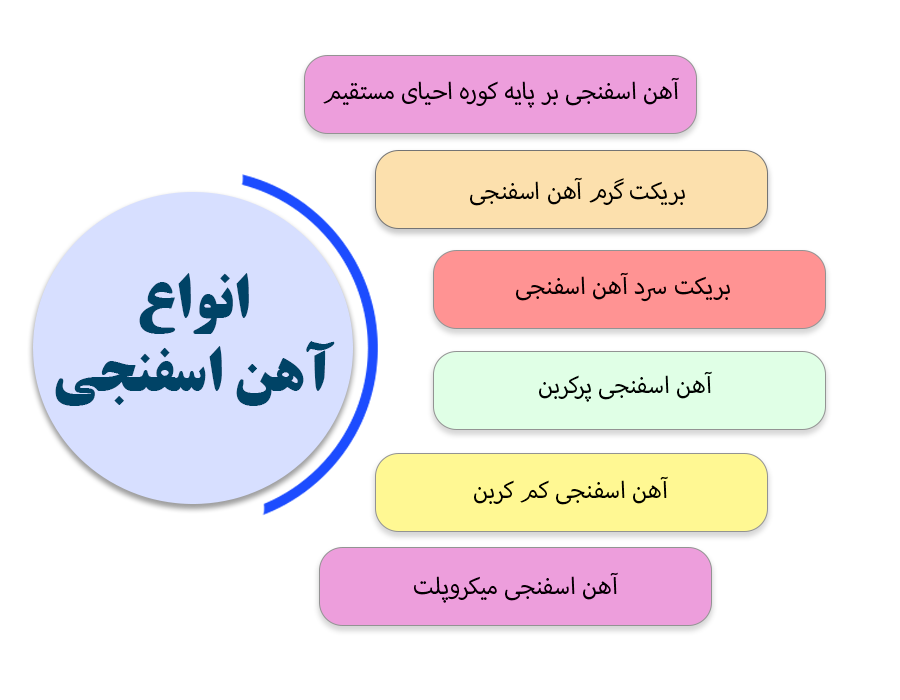 انواع
آهن اسفنجی

آهن اسفنجی بر پایه کوره احیای مستقیم

بریکت گرم آهن اسفنجی

بریکت سرد آهن اسفنجی

آهن اسفنجی پرکربن

آهن اسفنجی کم کربن

آهن اسفنجی میکروپلت